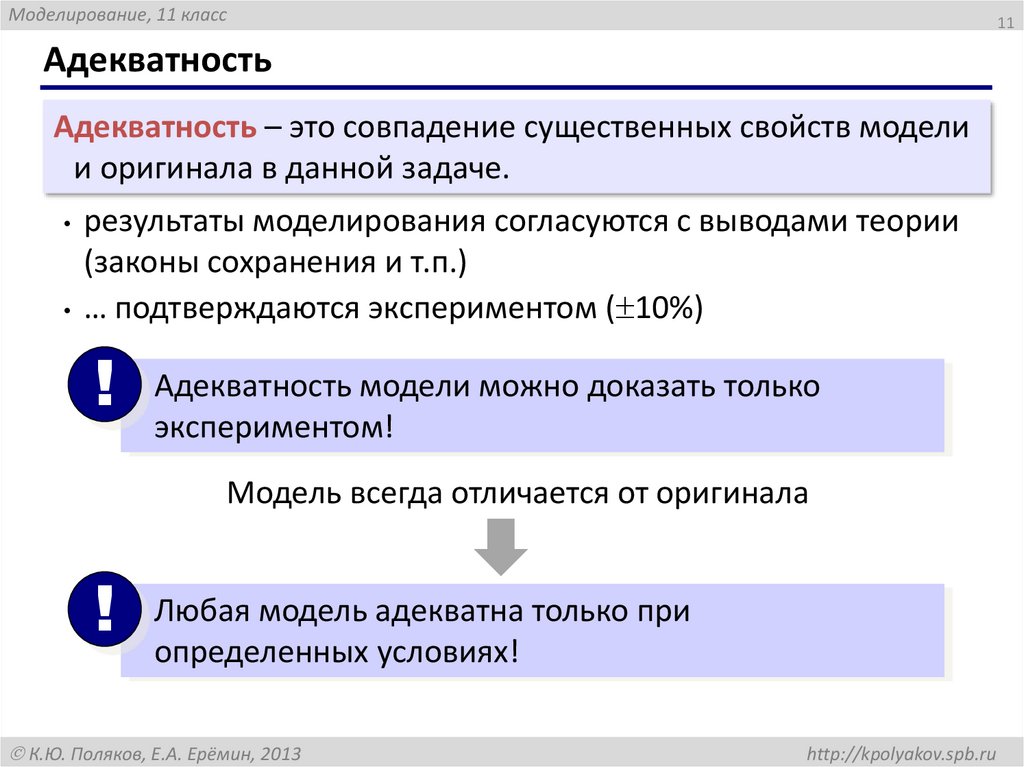 Моделирование, 11 класс

11

Адекватность

Адекватность – это совпадение существенных свойств модели и оригинала в данной задаче.

• результаты моделирования согласуются с выводами теории (законы сохранения и т.п.)

• … подтверждаются экспериментом ($\pm$10%)

!

Адекватность модели можно доказать только экспериментом!

Модель всегда отличается от оригинала

!

Любая модель адекватна только при определенных условиях!

© К.Ю. Поляков, Е.А. Ерёмин, 2013

http://kpolyakov.spb.ru